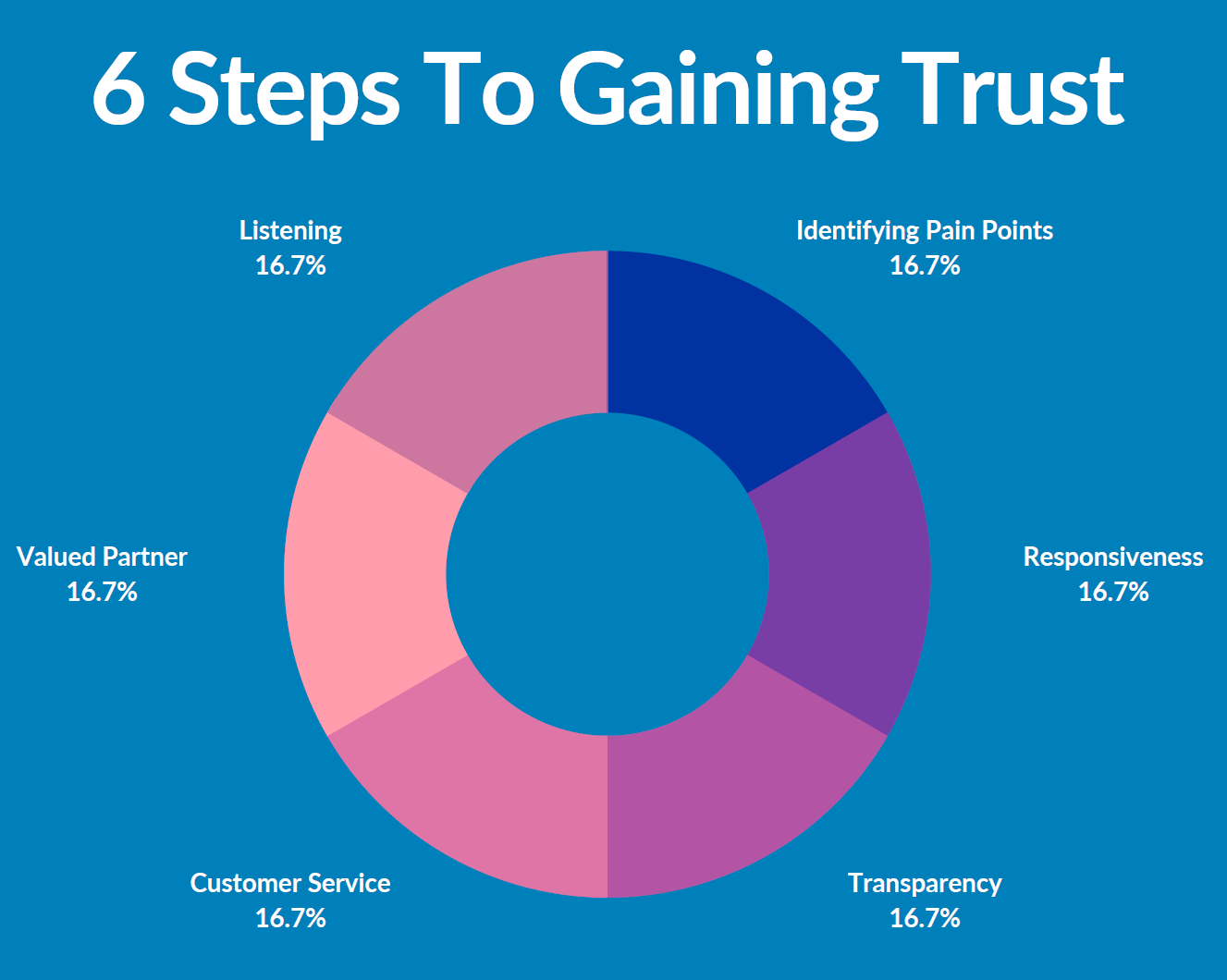 6 Steps To Gaining Trust

Listening
16.7%

Identifying Pain Points
16.7%

Valued Partner
16.7%

Responsiveness
16.7%

Customer Service
16.7%

Transparency
16.7%